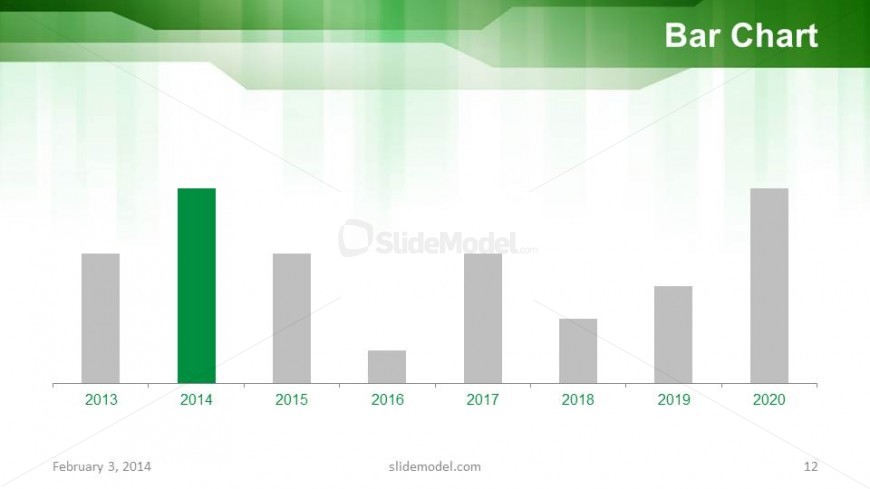 Bar Chart

SlideModel.com

2013
2014
2015
2016
2017
2018
2019
2020

February 3, 2014
slidemodel.com
12